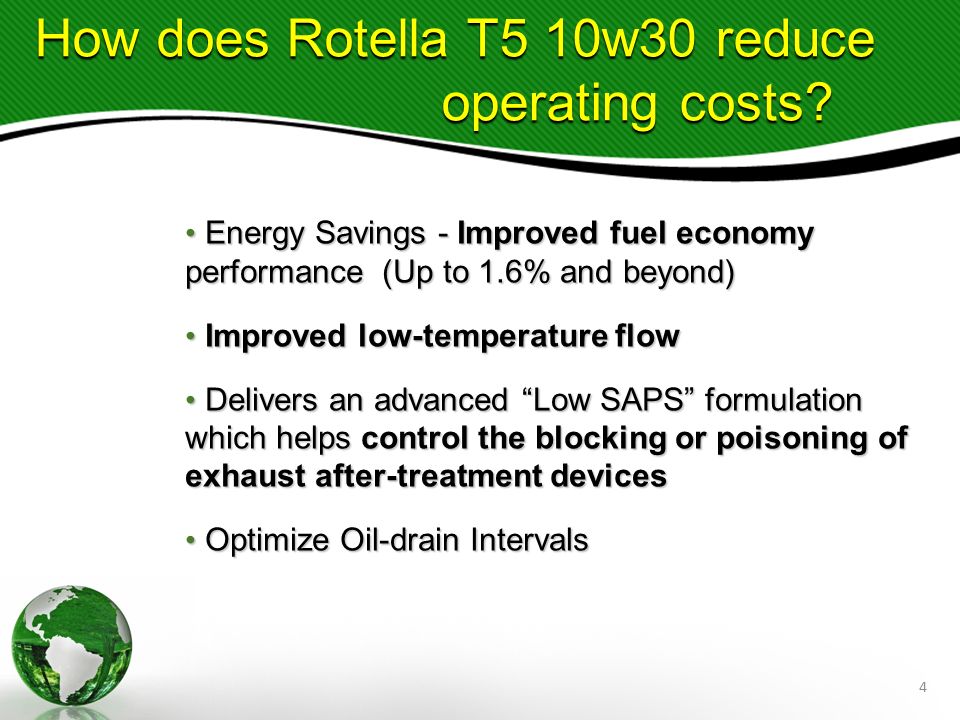 How does Rotella T5 10w30 reduce operating costs?

• Energy Savings - Improved fuel economy performance (Up to 1.6% and beyond)

• Improved low-temperature flow

• Delivers an advanced “Low SAPS” formulation which helps control the blocking or poisoning of exhaust after-treatment devices

• Optimize Oil-drain Intervals

4